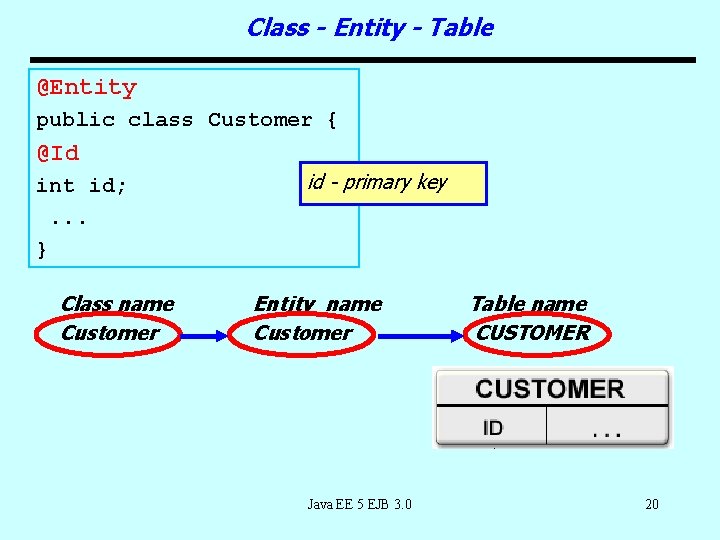 Class - Entity - Table

@Entity
public class Customer {
@Id
int id;
...
}

id - primary key

Class name
Customer

Entity name
Customer

Table name
CUSTOMER

| CUSTOMER | |
|---|---|
| ID | ... |

Java EE 5 EJB 3.0

20